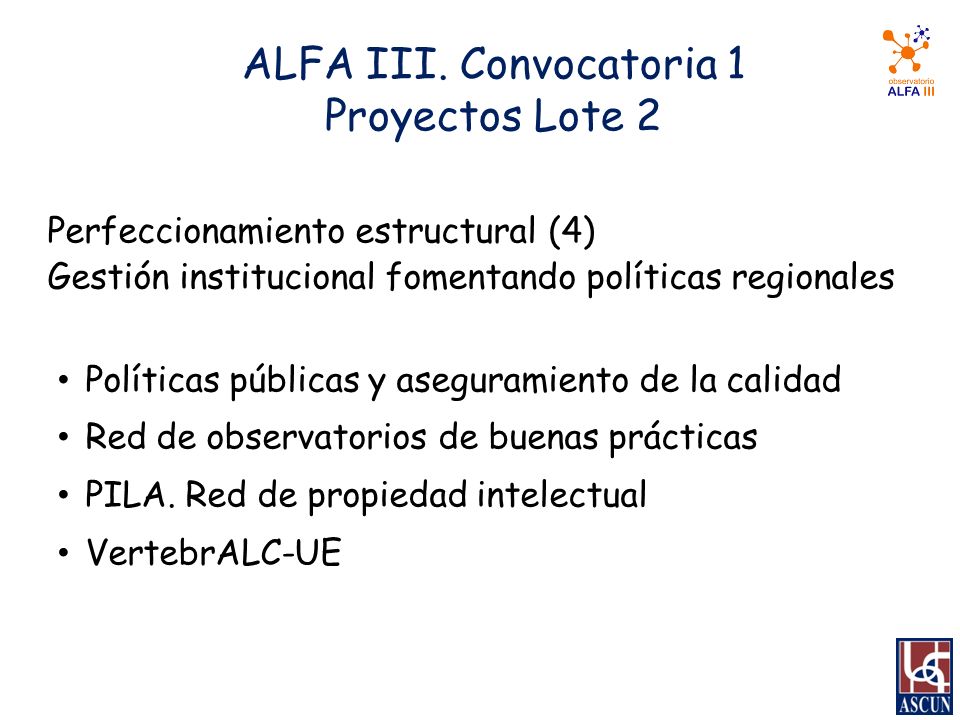 ALFA III. Convocatoria 1
Proyectos Lote 2

observatorio
ALFA III

Perfeccionamiento estructural (4)
Gestión institucional fomentando políticas regionales

• Políticas públicas y aseguramiento de la calidad
• Red de observatorios de buenas prácticas
• PILA. Red de propiedad intelectual
• VertebrALC-UE

ASCUN